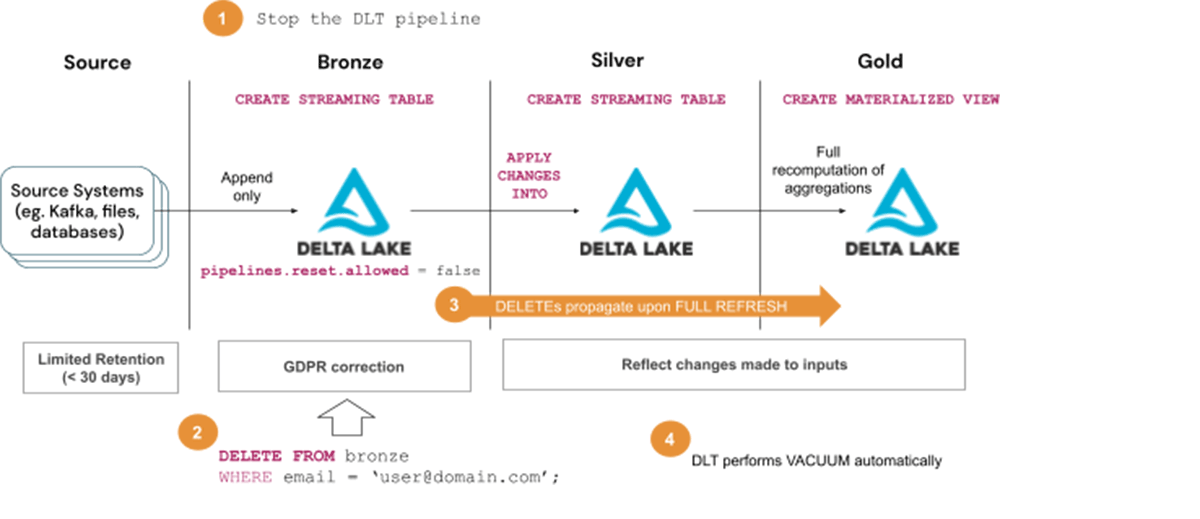 1 Stop the DLT pipeline

Source

Bronze

Silver

Gold

CREATE STREAMING TABLE

CREATE STREAMING TABLE

CREATE MATERIALIZED VIEW

Source Systems (eg. Kafka, files, databases)

Append only

DELTA LAKE

pipelines.reset.allowed = false

APPLY CHANGES INTO

DELTA LAKE

Full recomputation of aggregations

DELTA LAKE

3 DELETEs propagate upon FULL REFRESH

Limited Retention (< 30 days)

GDPR correction

Reflect changes made to inputs

2

DELETE FROM bronze
WHERE email = 'user@domain.com';

4

DLT performs VACUUM automatically